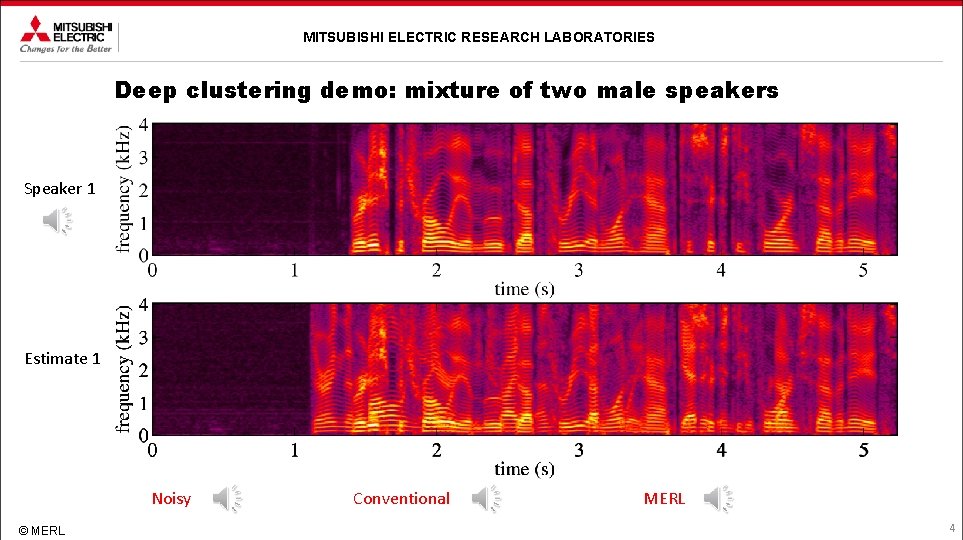 MITSUBISHI ELECTRIC
Changes for the Better

MITSUBISHI ELECTRIC RESEARCH LABORATORIES

Deep clustering demo: mixture of two male speakers

Speaker 1

frequency (kHz)
4
3
2
1
0
0 1 2 3 4 5
time (s)

Estimate 1

frequency (kHz)
4
3
2
1
0
0 1 2 3 4 5
time (s)

Noisy Conventional MERL

© MERL

4